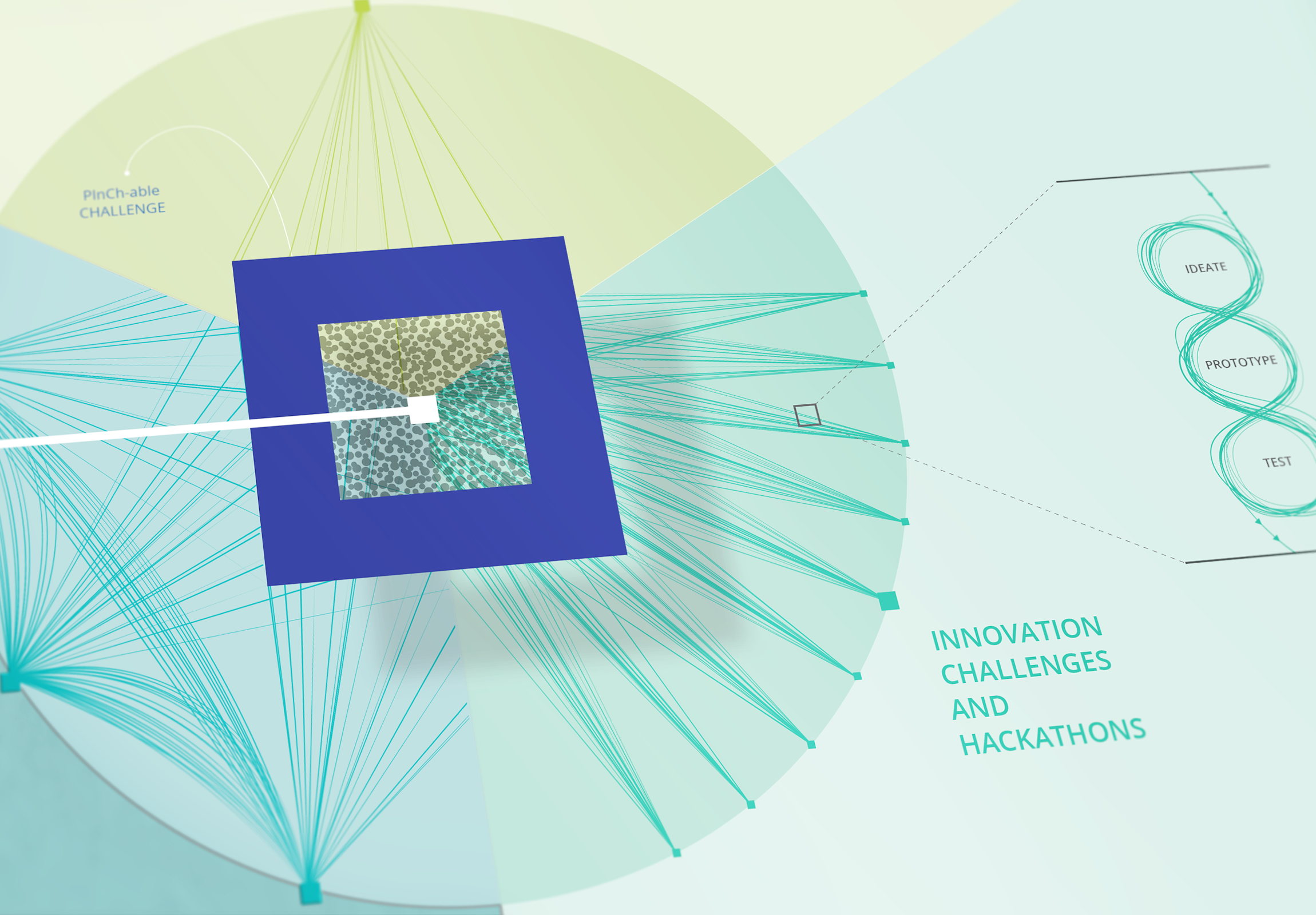 PInCh-able CHALLENGE

IDEATE

PROTOTYPE

TEST

INNOVATION CHALLENGES AND HACKATHONS